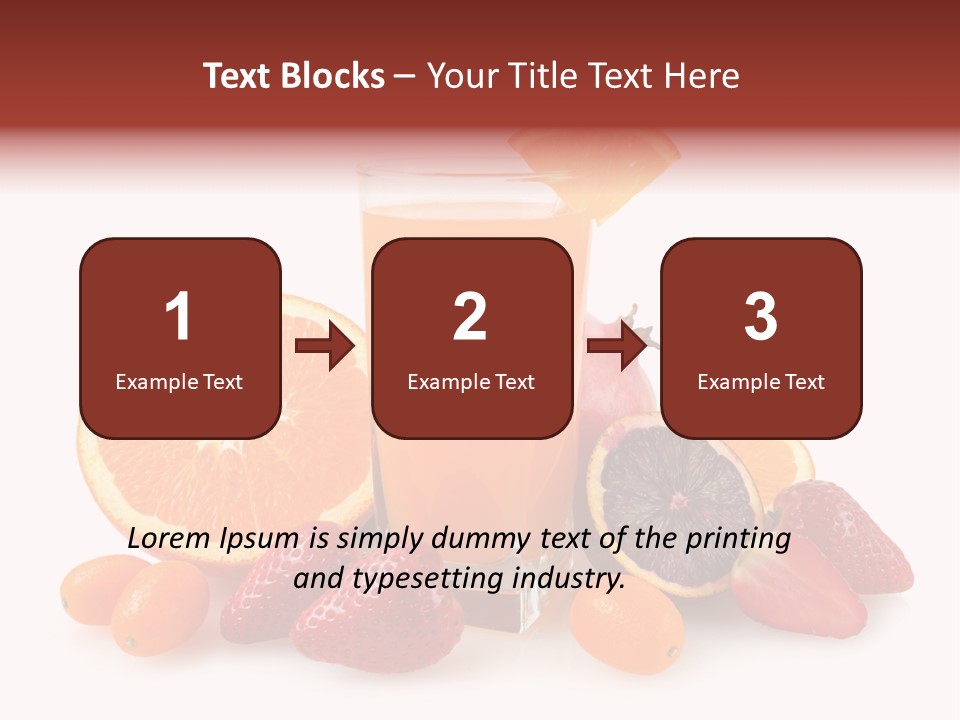 Text Blocks – Your Title Text Here

1
Example Text

2
Example Text

3
Example Text

Lorem Ipsum is simply dummy text of the printing and typesetting industry.